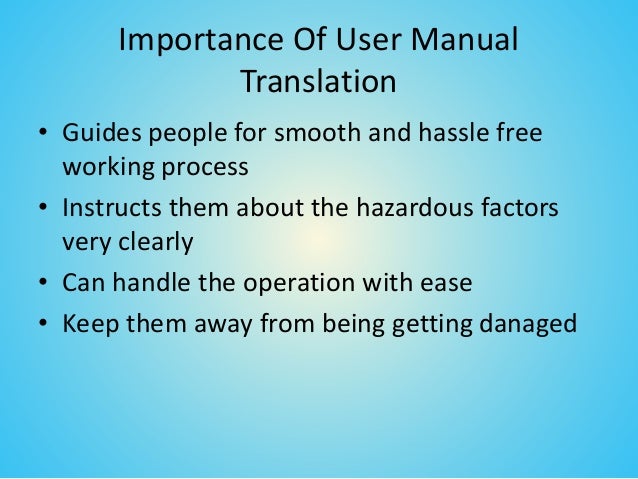 Importance Of User Manual Translation

• Guides people for smooth and hassle free working process
• Instructs them about the hazardous factors very clearly
• Can handle the operation with ease
• Keep them away from being getting danaged